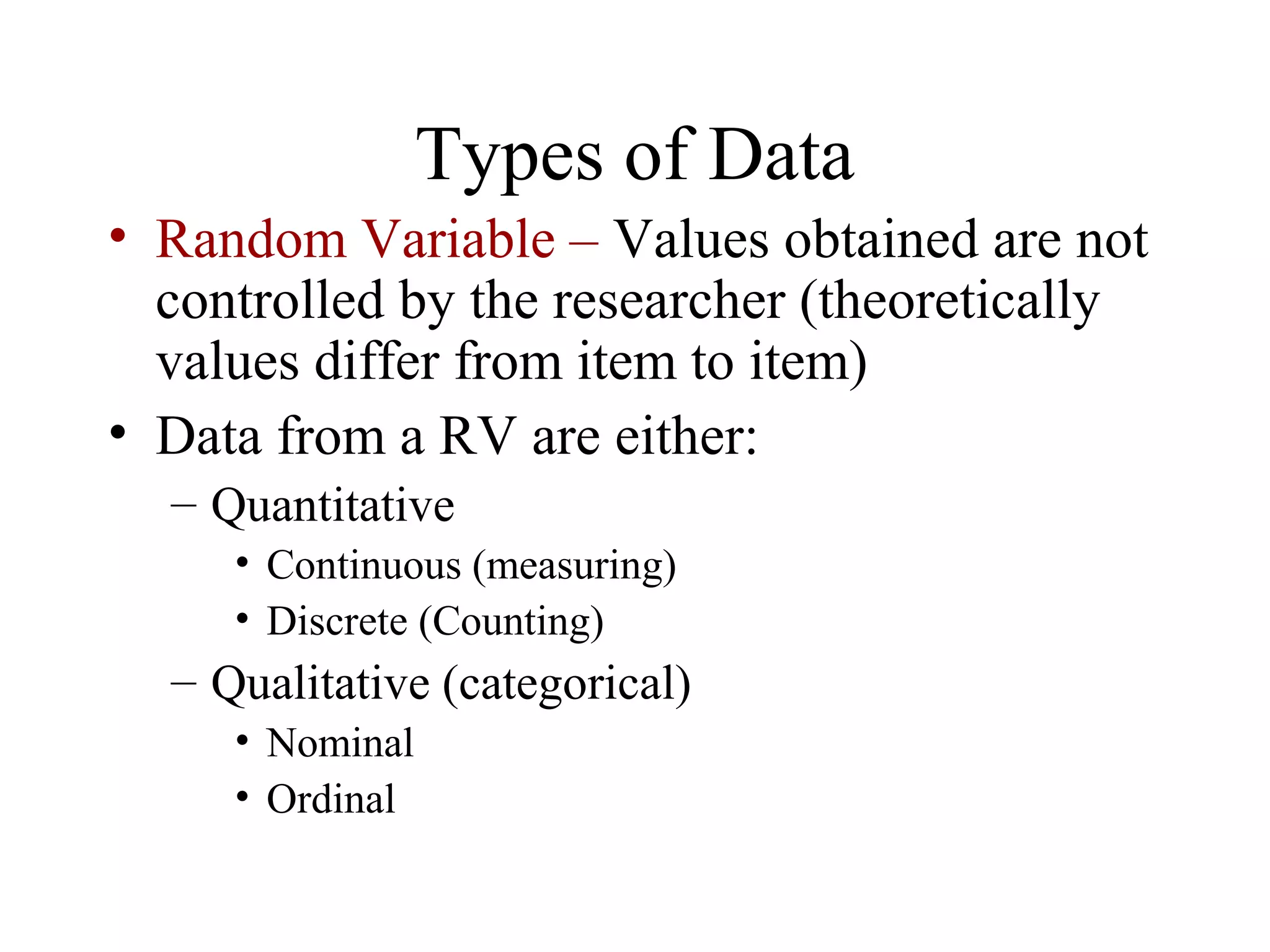 Types of Data

• Random Variable – Values obtained are not controlled by the researcher (theoretically values differ from item to item)

• Data from a RV are either:

– Quantitative

• Continuous (measuring)

• Discrete (Counting)

– Qualitative (categorical)

• Nominal

• Ordinal